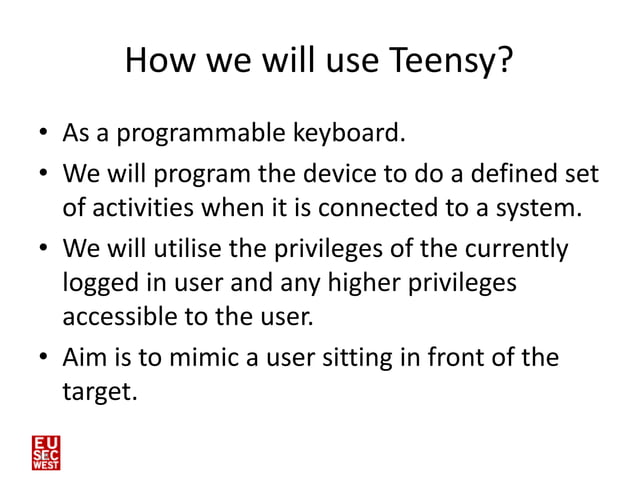 How we will use Teensy?

• As a programmable keyboard.
• We will program the device to do a defined set of activities when it is connected to a system.
• We will utilise the privileges of the currently logged in user and any higher privileges accessible to the user.
• Aim is to mimic a user sitting in front of the target.

EU SEC WEST